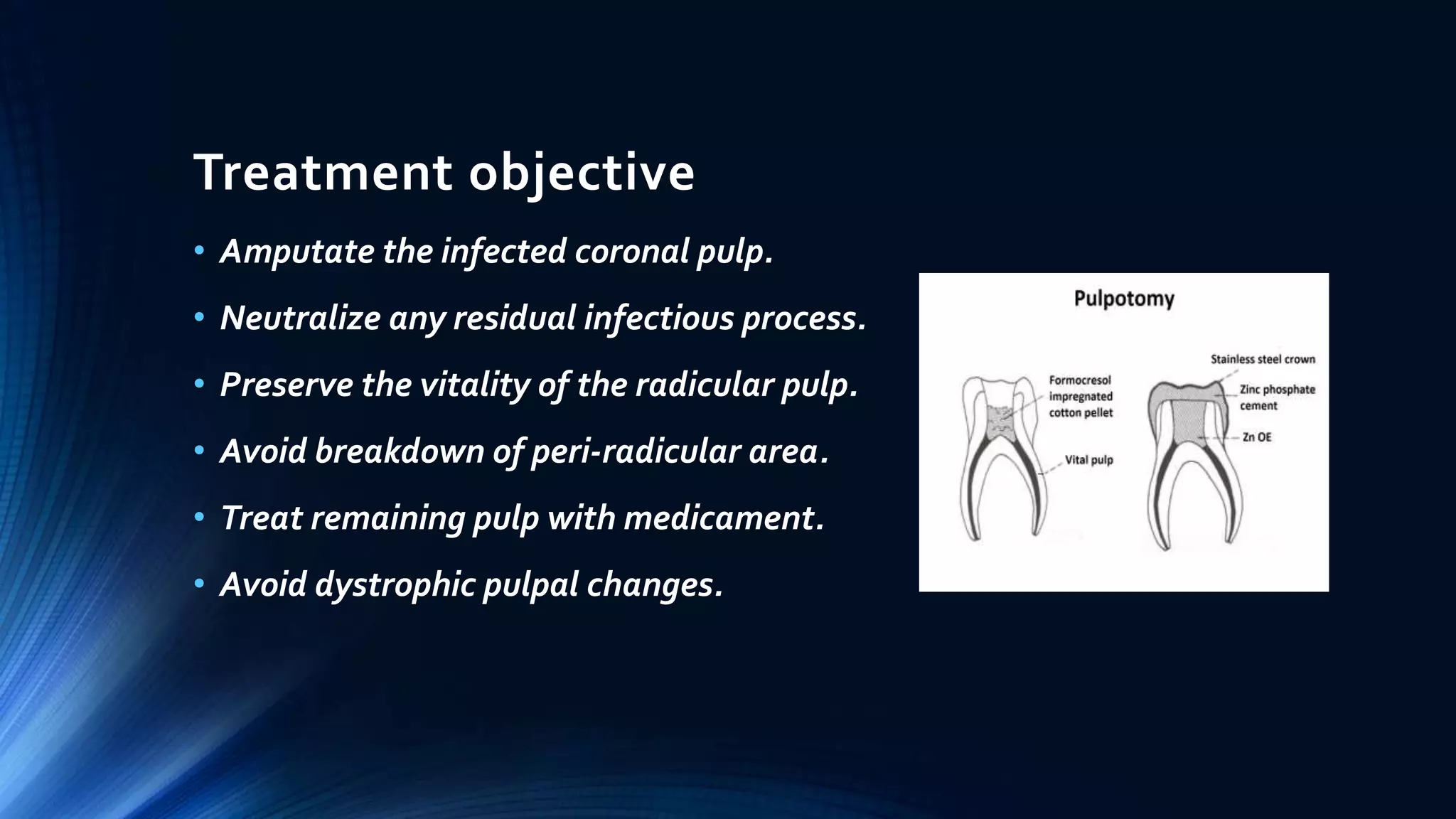 Treatment objective

• Amputate the infected coronal pulp.
• Neutralize any residual infectious process.
• Preserve the vitality of the radicular pulp.
• Avoid breakdown of peri-radicular area.
• Treat remaining pulp with medicament.
• Avoid dystrophic pulpal changes.

Pulpotomy

Formocresol impregnated cotton pellet

Vital pulp

Stainless steel crown

Zinc phosphate cement

Zn OE